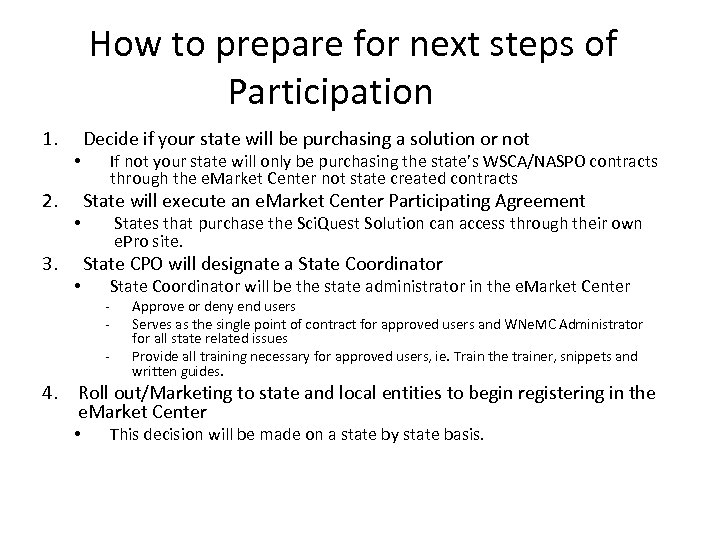 How to prepare for next steps of Participation

1. Decide if your state will be purchasing a solution or not
• If not your state will only be purchasing the state's WSCA/NASPO contracts through the eMarket Center not state created contracts
2. State will execute an eMarket Center Participating Agreement
• States that purchase the SciQuest Solution can access through their own ePro site.
3. State CPO will designate a State Coordinator
• State Coordinator will be the state administrator in the eMarket Center
- Approve or deny end users
- Serves as the single point of contract for approved users and WNeMC Administrator for all state related issues
- Provide all training necessary for approved users, ie. Train the trainer, snippets and written guides.
4. Roll out/Marketing to state and local entities to begin registering in the eMarket Center
• This decision will be made on a state by state basis.